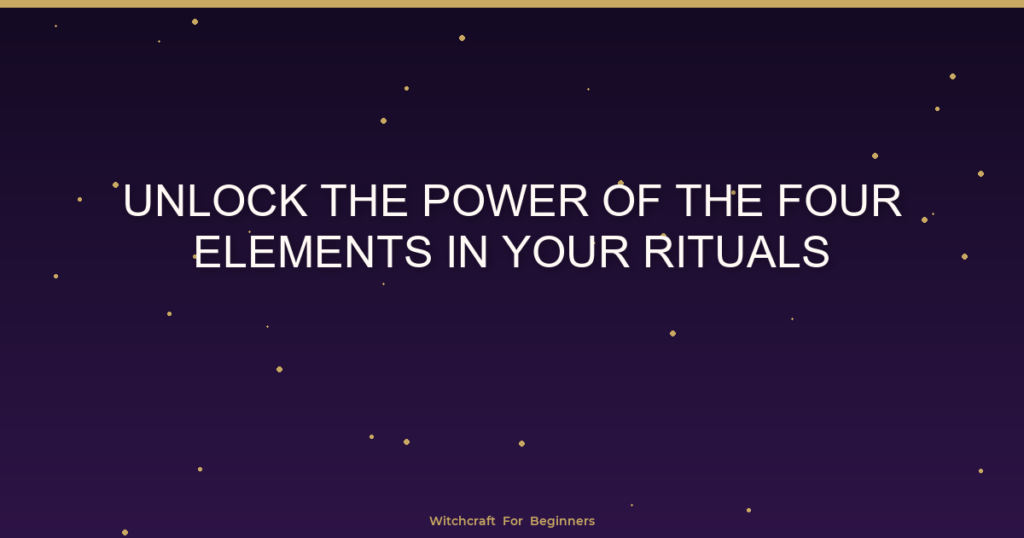 UNLOCK THE POWER OF THE FOUR ELEMENTS IN YOUR RITUALS

Witchcraft For Beginners